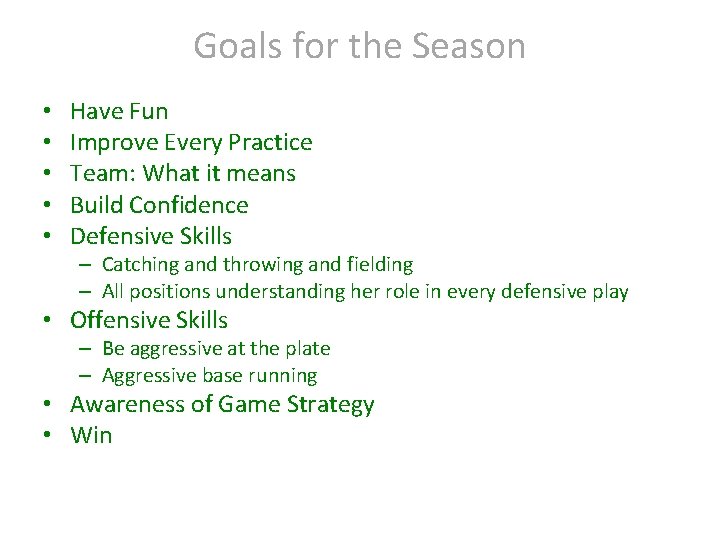 Goals for the Season

• Have Fun
• Improve Every Practice
• Team: What it means
• Build Confidence
• Defensive Skills
  – Catching and throwing and fielding
  – All positions understanding her role in every defensive play
• Offensive Skills
  – Be aggressive at the plate
  – Aggressive base running
• Awareness of Game Strategy
• Win